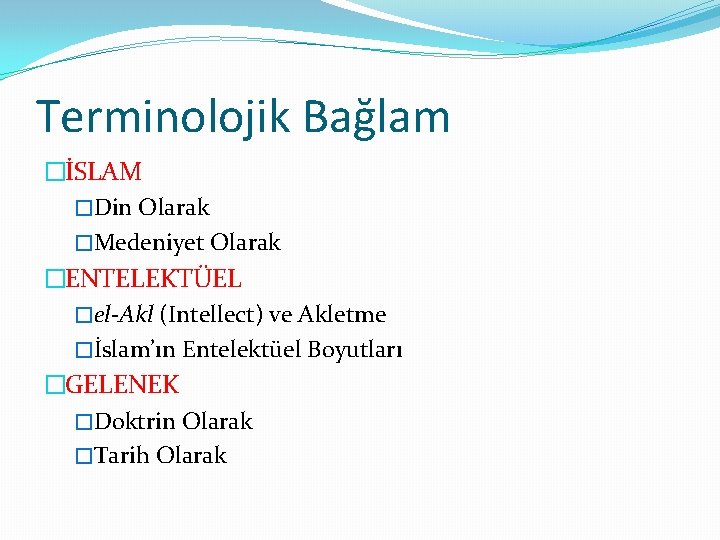 Terminolojik Bağlam

□İSLAM

□Din Olarak

□Medeniyet Olarak

□ENTELEKTÜEL

□el-Akl (Intellect) ve Akletme

□İslam'ın Entelektüel Boyutları

□GELENEK

□Doktrin Olarak

□Tarih Olarak